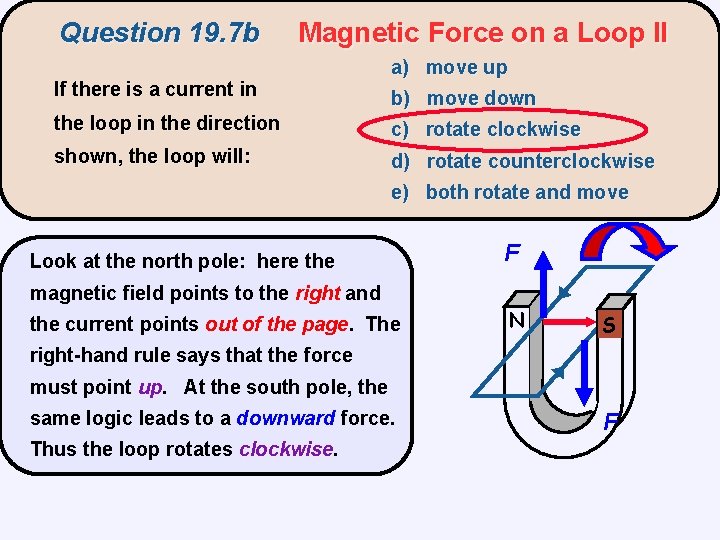 Question 19.7b Magnetic Force on a Loop II

If there is a current in the loop in the direction shown, the loop will:

a) move up
b) move down
c) rotate clockwise
d) rotate counterclockwise
e) both rotate and move

Look at the north pole: here the magnetic field points to the right and the current points out of the page. The right-hand rule says that the force must point up. At the south pole, the same logic leads to a downward force. Thus the loop rotates clockwise.

F

N

S

F